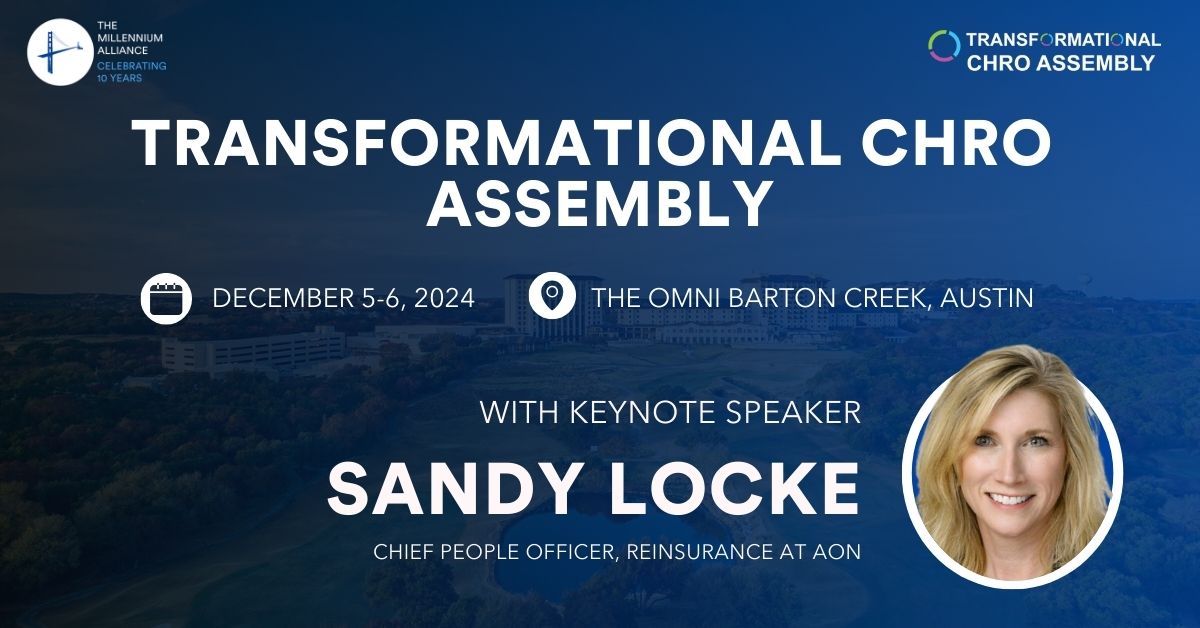 THE MILLENNIUM ALLIANCE
CELEBRATING 10 YEARS

TRANSFORMATIONAL CHRO ASSEMBLY

TRANSFORMATIONAL CHRO ASSEMBLY

DECEMBER 5-6, 2024

THE OMNI BARTON CREEK, AUSTIN

WITH KEYNOTE SPEAKER

SANDY LOCKE

CHIEF PEOPLE OFFICER, REINSURANCE AT AON